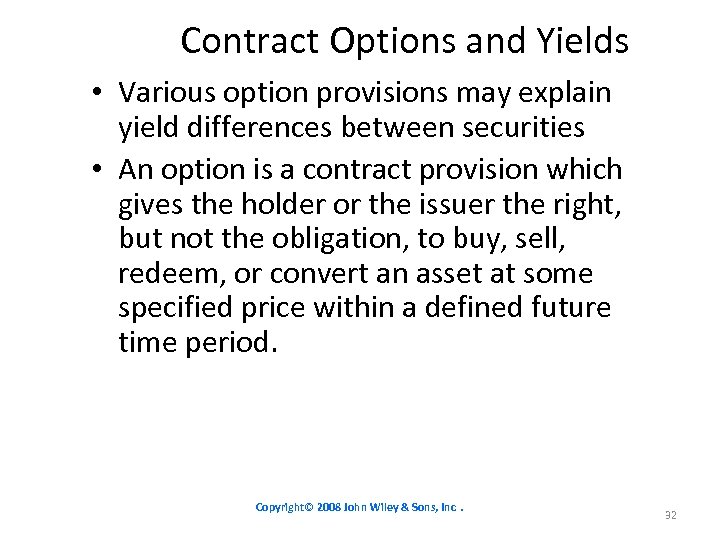 Contract Options and Yields

• Various option provisions may explain yield differences between securities

• An option is a contract provision which gives the holder or the issuer the right, but not the obligation, to buy, sell, redeem, or convert an asset at some specified price within a defined future time period.

Copyright© 2008 John Wiley & Sons, Inc .

32